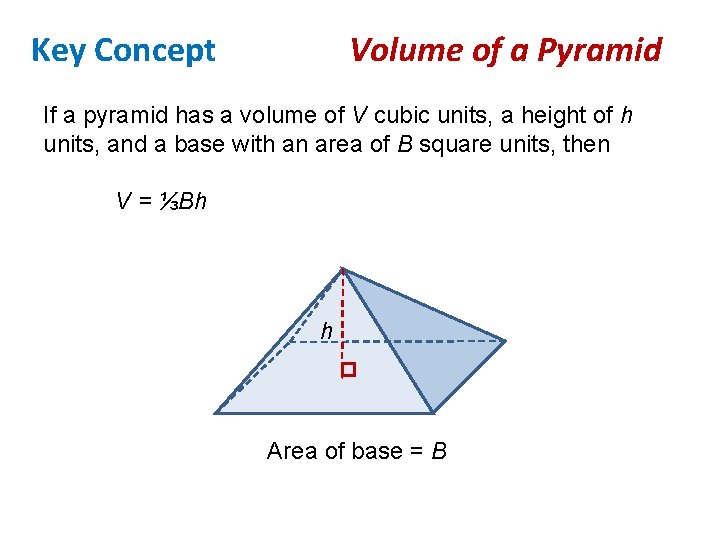 Key Concept Volume of a Pyramid

If a pyramid has a volume of $V$ cubic units, a height of $h$ units, and a base with an area of $B$ square units, then

$V = \frac{1}{3}Bh$

$h$

Area of base = $B$